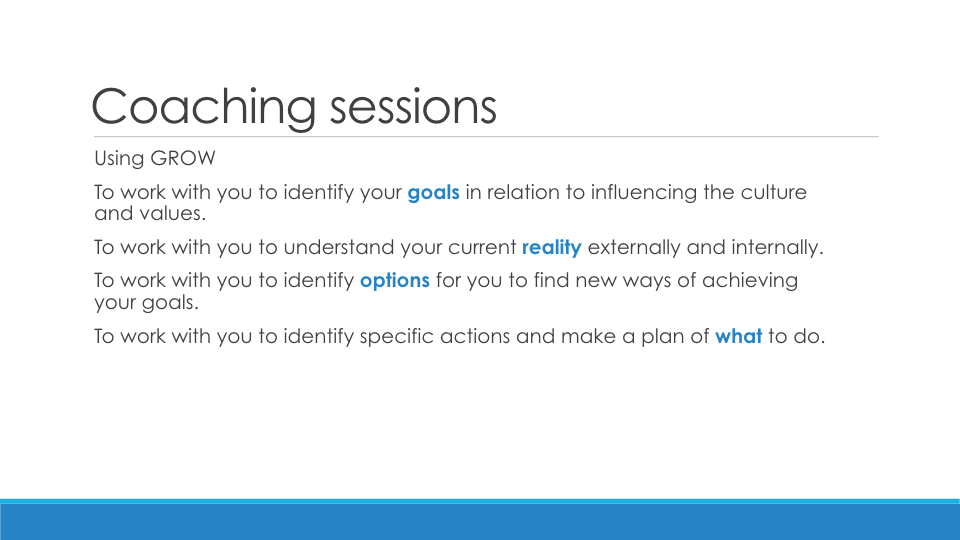 Coaching sessions

Using GROW

To work with you to identify your goals in relation to influencing the culture and values.

To work with you to understand your current reality externally and internally.

To work with you to identify options for you to find new ways of achieving your goals.

To work with you to identify specific actions and make a plan of what to do.